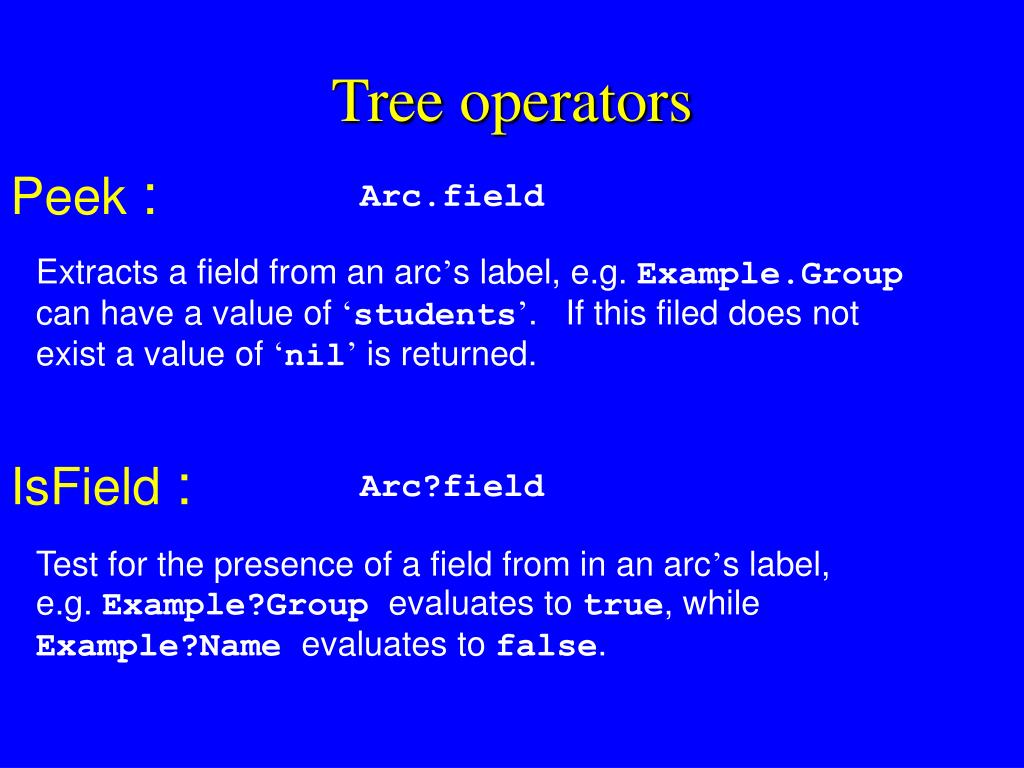 Tree operators

Peek : Arc.field

Extracts a field from an arc’s label, e.g. Example.Group can have a value of ‘students’. If this filed does not exist a value of ‘nil’ is returned.

IsField : Arc?field

Test for the presence of a field from in an arc’s label, e.g. Example?Group evaluates to true, while Example?Name evaluates to false.